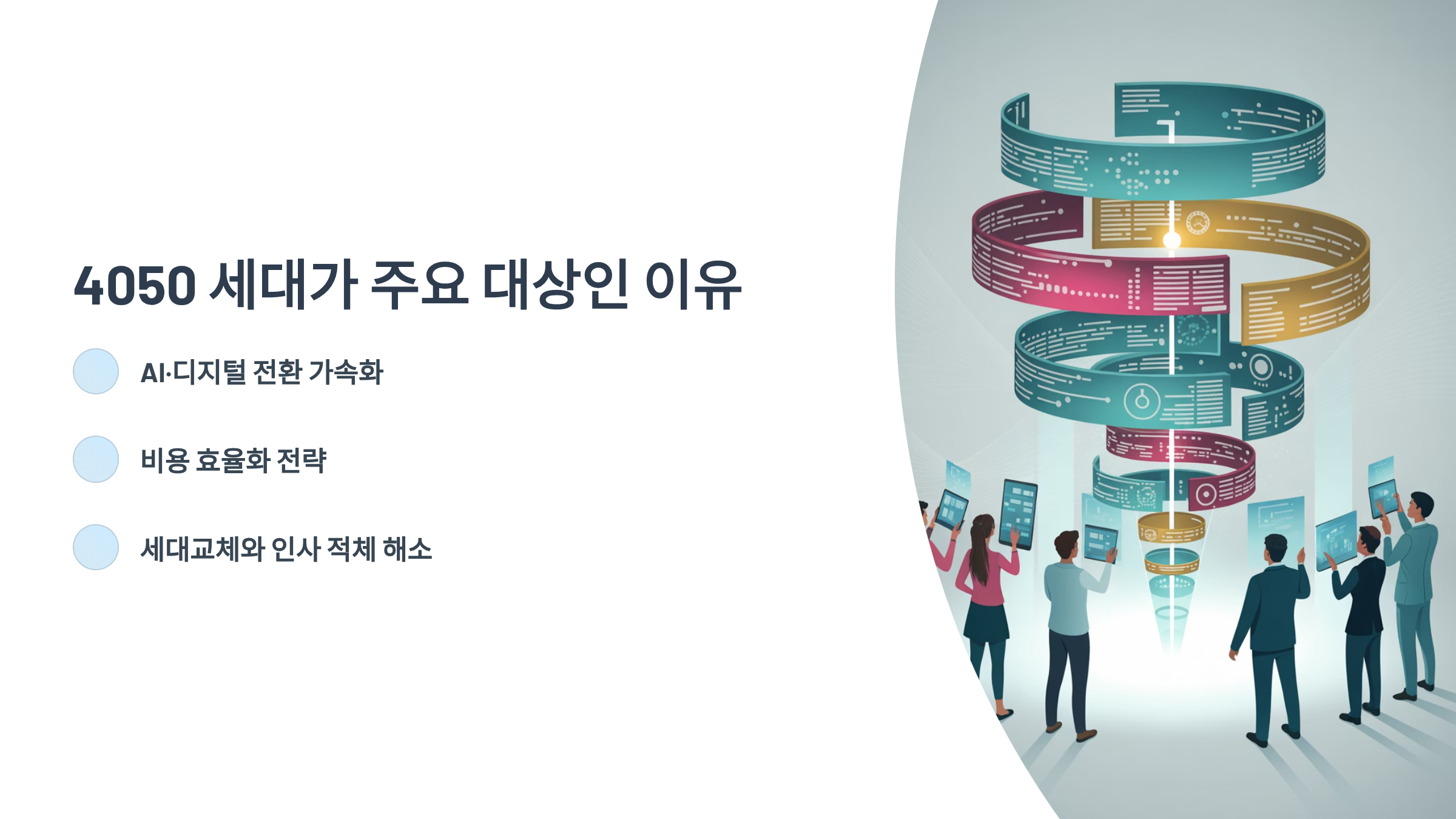 4050 세대가 주요 대상인 이유

AI·디지털 전환 가속화

비용 효율화 전략

세대교체와 인사 적체 해소